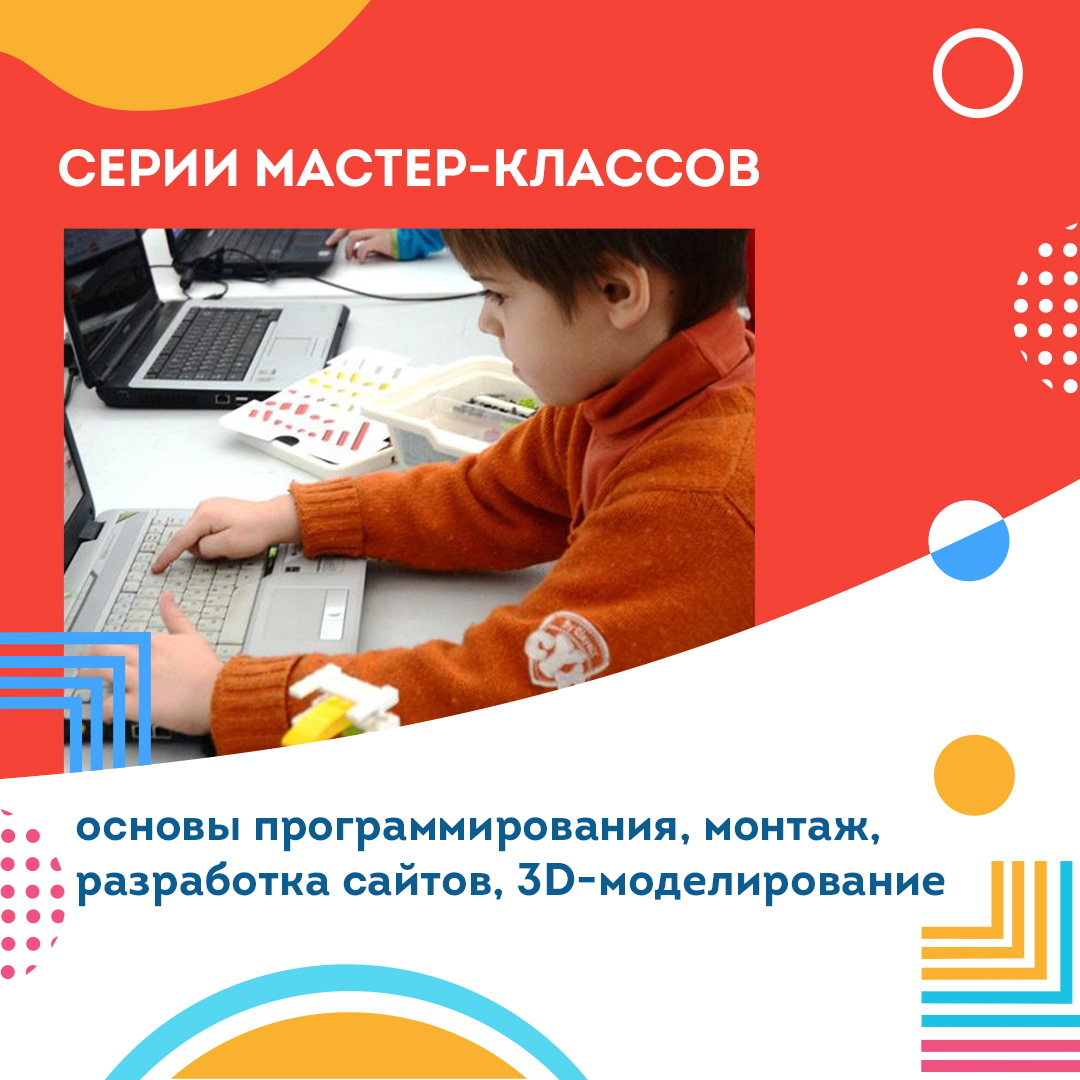 СЕРИИ МАСТЕР-КЛАССОВ

основы программирования, монтаж, разработка сайтов, 3D-моделирование